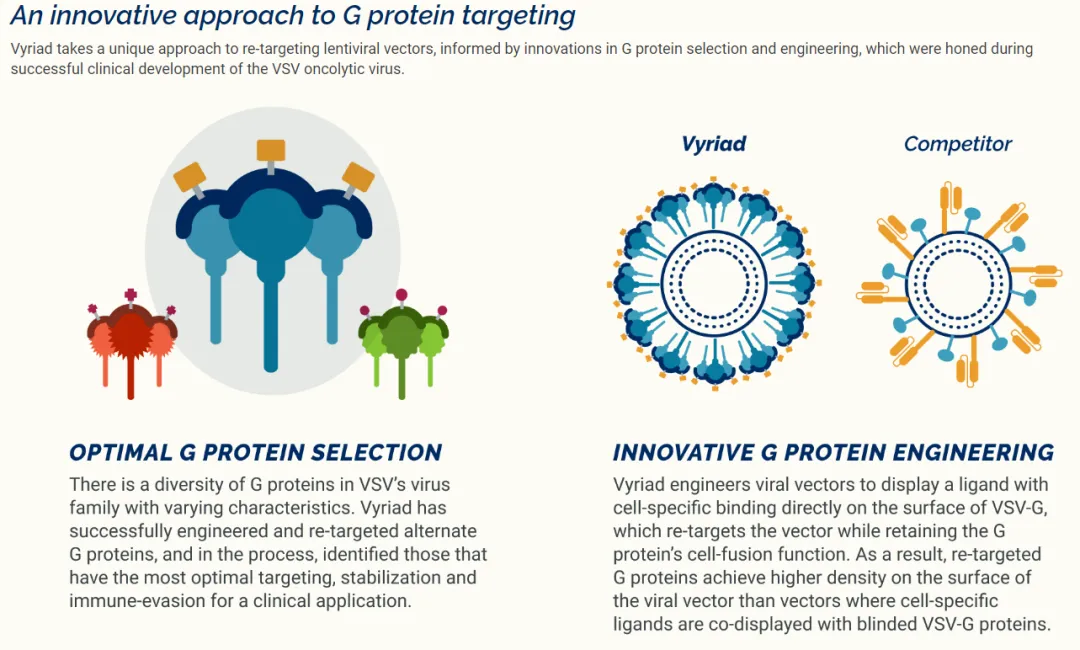 An innovative approach to G protein targeting

Vyriad takes a unique approach to re-targeting lentiviral vectors, informed by innovations in G protein selection and engineering, which were honed during successful clinical development of the VSV oncolytic virus.

Vyriad

Competitor

OPTIMAL G PROTEIN SELECTION

There is a diversity of G proteins in VSV's virus family with varying characteristics. Vyriad has successfully engineered and re-targeted alternate G proteins, and in the process, identified those that have the most optimal targeting, stabilization and immune-evasion for a clinical application.

INNOVATIVE G PROTEIN ENGINEERING

Vyriad engineers viral vectors to display a ligand with cell-specific binding directly on the surface of VSV-G, which re-targets the vector while retaining the G protein's cell-fusion function. As a result, re-targeted G proteins achieve higher density on the surface of the viral vector than vectors where cell-specific ligands are co-displayed with blinded VSV-G proteins.